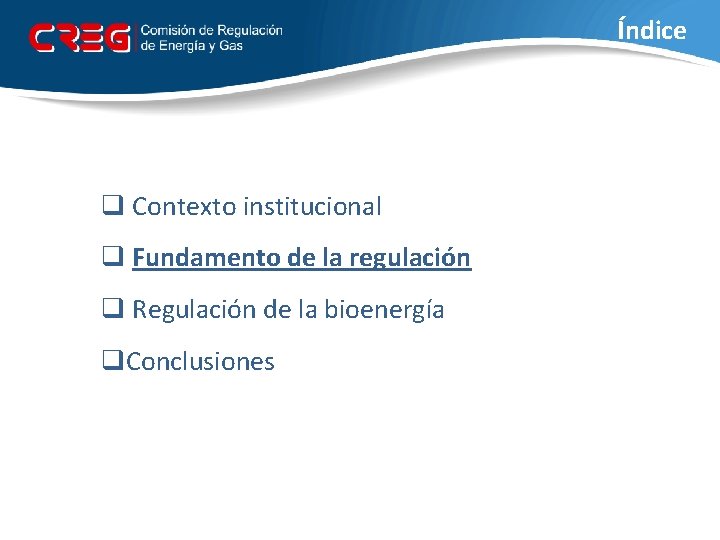 CREG Comisión de Regulación de Energía y Gas

Índice

❑ Contexto institucional

❑ Fundamento de la regulación

❑ Regulación de la bioenergía

❑Conclusiones